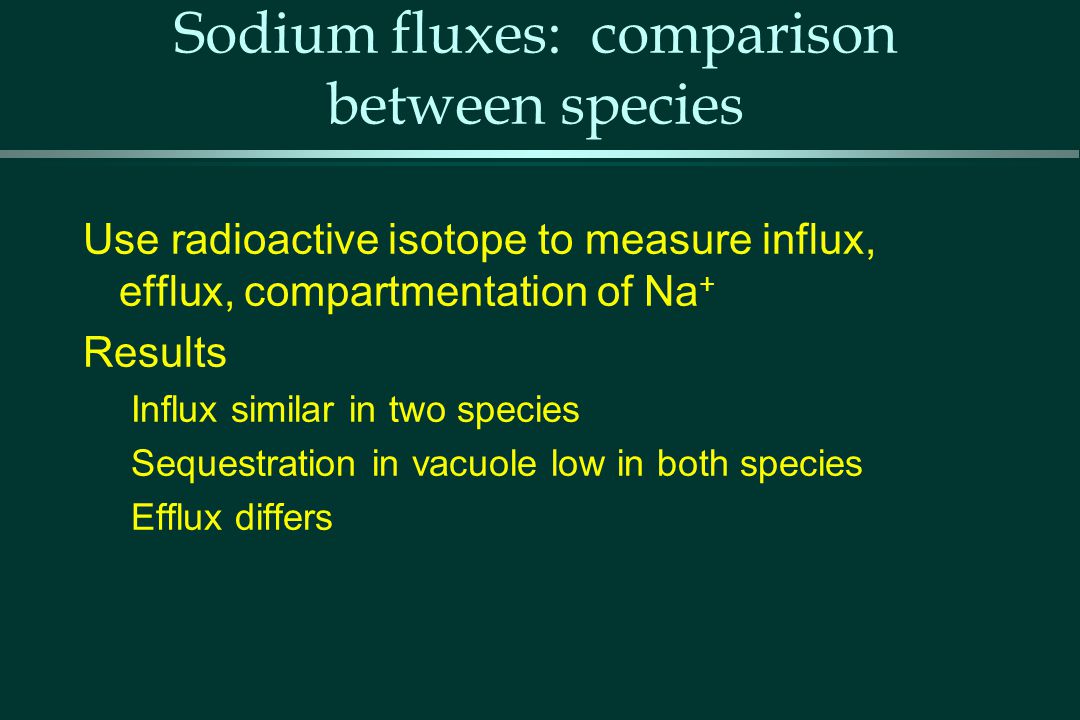 Sodium fluxes: comparison between species

Use radioactive isotope to measure influx, efflux, compartmentation of $Na^+$

Results

Influx similar in two species

Sequestration in vacuole low in both species

Efflux differs